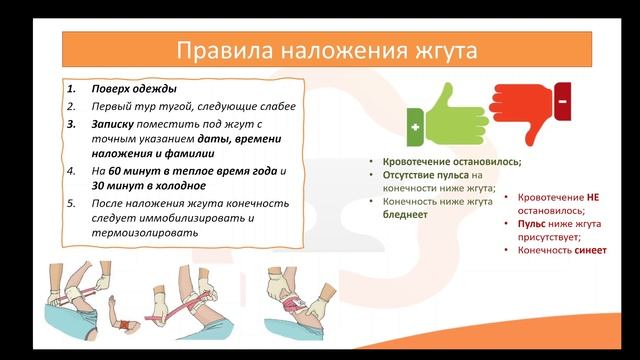 Правила наложения жгута

1. Поверх одежды
2. Первый тур тугой, следующие слабее
3. Записку поместить под жгут с точным указанием даты, времени наложения и фамилии
4. На 60 минут в теплое время года и 30 минут в холодное
5. После наложения жгута конечность следует иммобилизировать и термоизолировать

+

-

• Кровотечение остановилось;
• Отсутствие пульса на конечности ниже жгута;
• Конечность ниже жгута бледнеет

• Кровотечение НЕ остановилось;
• Пульс ниже жгута присутствует;
• Конечность синеет